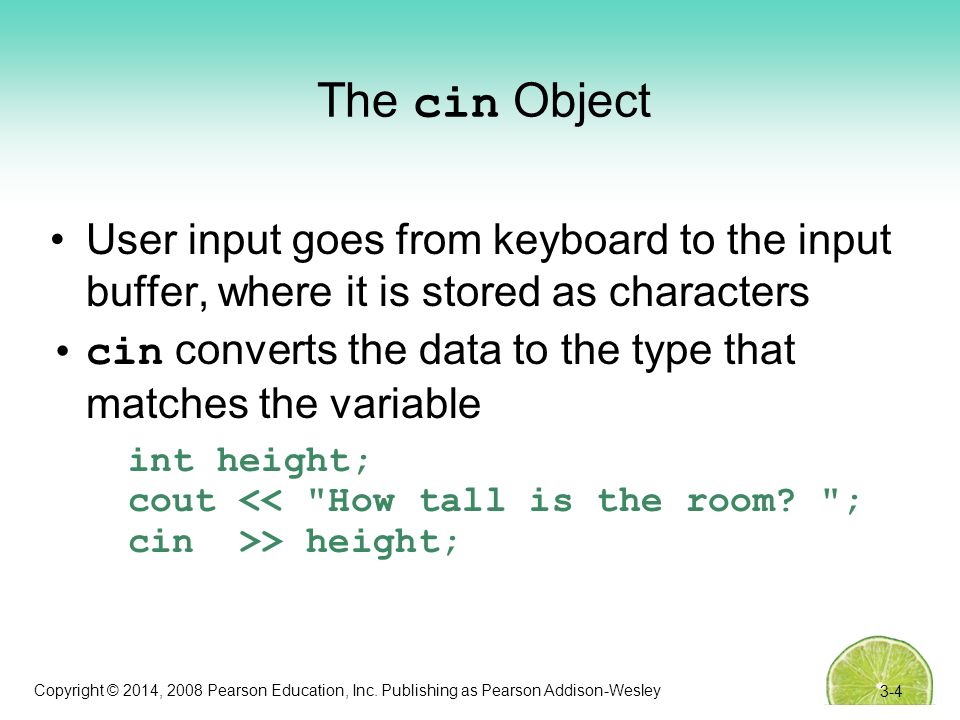 The cin Object

• User input goes from keyboard to the input buffer, where it is stored as characters

• cin converts the data to the type that matches the variable

int height;
cout << "How tall is the room? ";
cin  >> height;

Copyright © 2014, 2008 Pearson Education, Inc. Publishing as Pearson Addison-Wesley

3-4